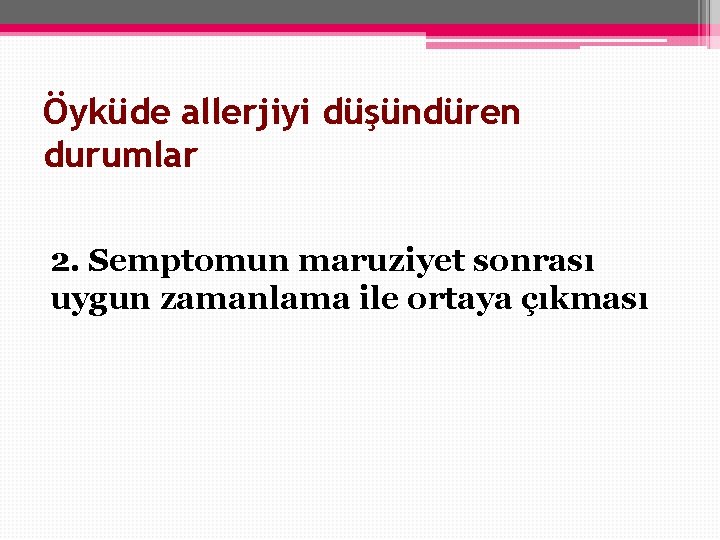 Öyküde allerjiyi düşündüren durumlar

2. Semptomun maruziyet sonrası uygun zamanlama ile ortaya çıkması